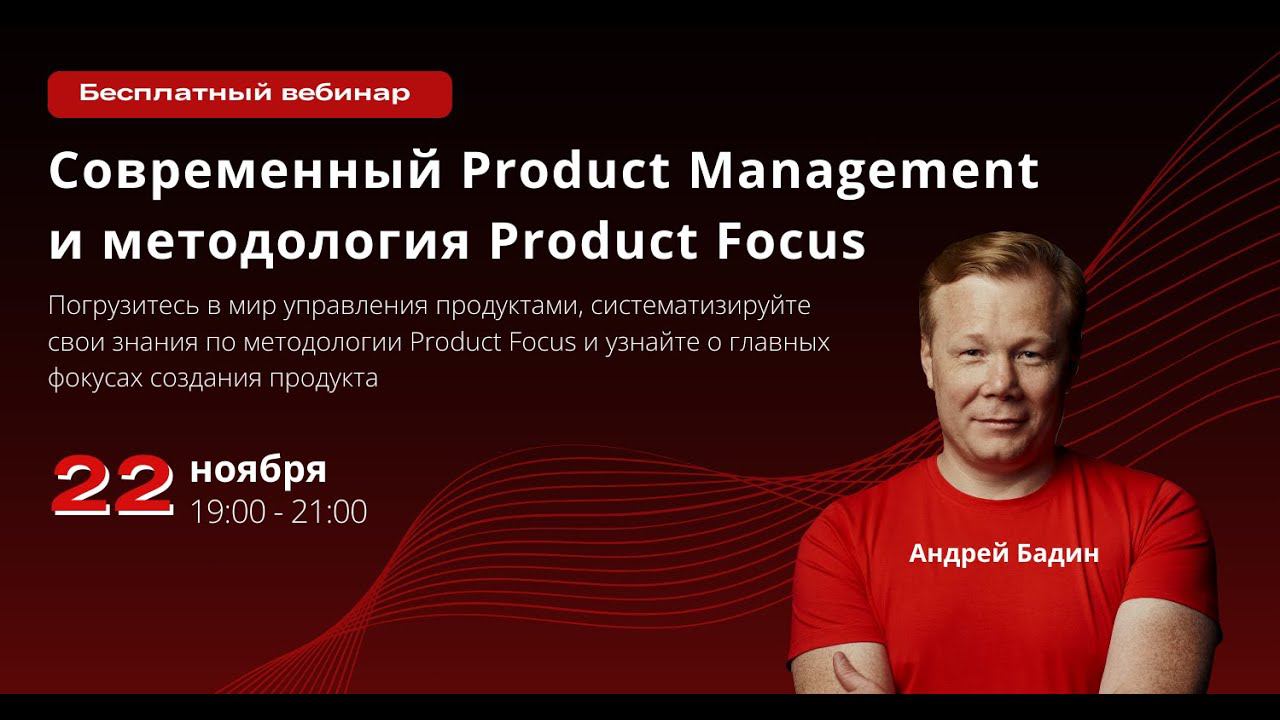 Бесплатный вебинар

Современный Product Management и методология Product Focus

Погрузитесь в мир управления продуктами, систематизируйте свои знания по методологии Product Focus и узнайте о главных фокусах создания продукта

22 ноября
19:00 - 21:00

Андрей Бадин